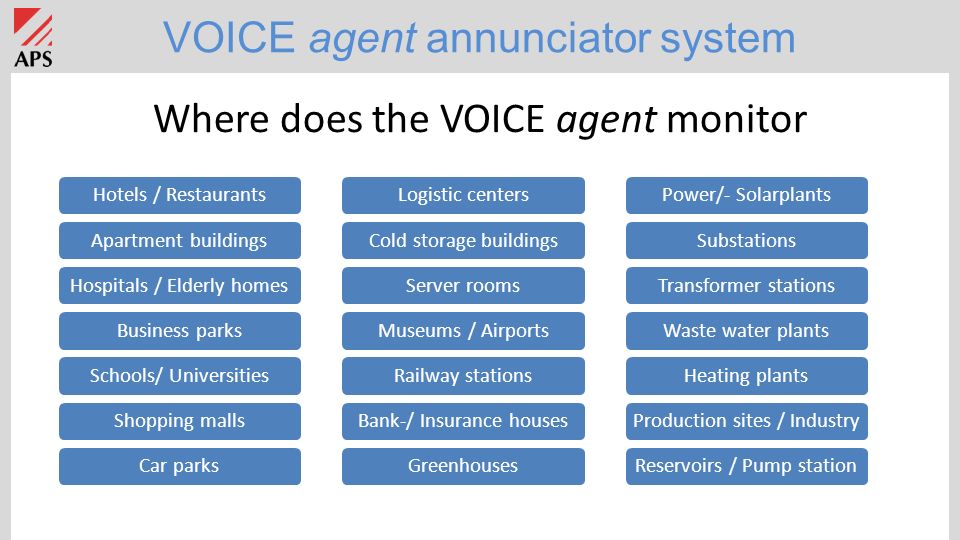 APS

VOICE agent annunciator system

Where does the VOICE agent monitor

Hotels / Restaurants
Apartment buildings
Hospitals / Elderly homes
Business parks
Schools/ Universities
Shopping malls
Car parks

Logistic centers
Cold storage buildings
Server rooms
Museums / Airports
Railway stations
Bank-/ Insurance houses
Greenhouses

Power/- Solarplants
Substations
Transformer stations
Waste water plants
Heating plants
Production sites / Industry
Reservoirs / Pump station